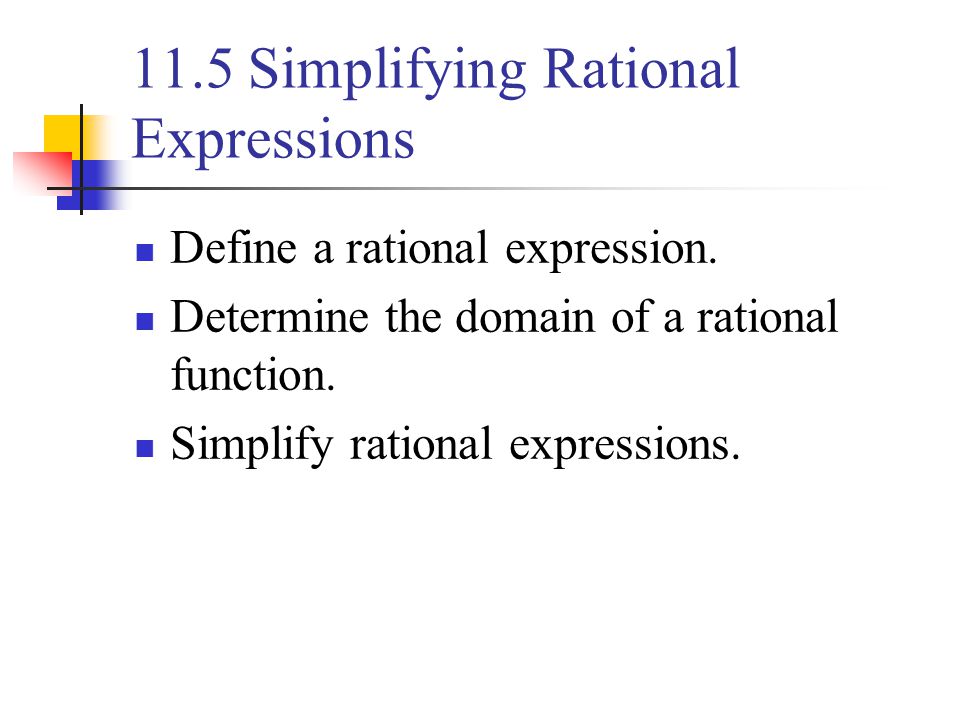 11.5 Simplifying Rational Expressions

- Define a rational expression.
- Determine the domain of a rational function.
- Simplify rational expressions.